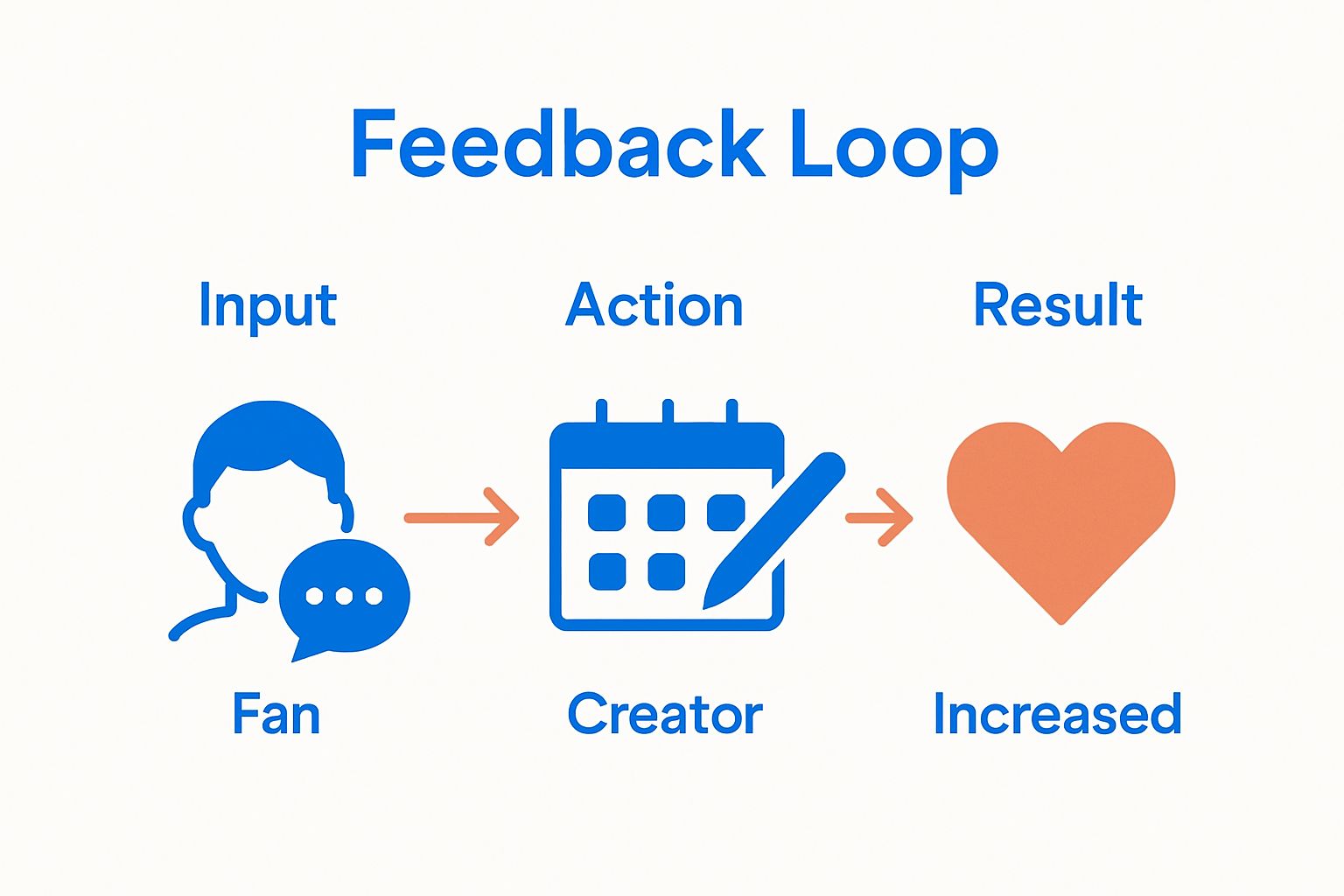 Feedback Loop

Input

Action

Result

Fan

Creator

Increased